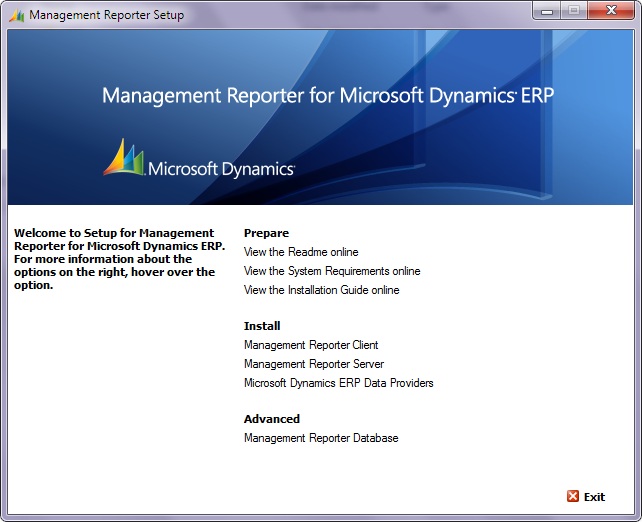 Management Reporter Setup

Management Reporter for Microsoft Dynamics ERP

Microsoft Dynamics

Welcome to Setup for Management Reporter for Microsoft Dynamics ERP. For more information about the options on the right, hover over the option.

Prepare
View the Readme online
View the System Requirements online
View the Installation Guide online

Install
Management Reporter Client
Management Reporter Server
Microsoft Dynamics ERP Data Providers

Advanced
Management Reporter Database

Exit